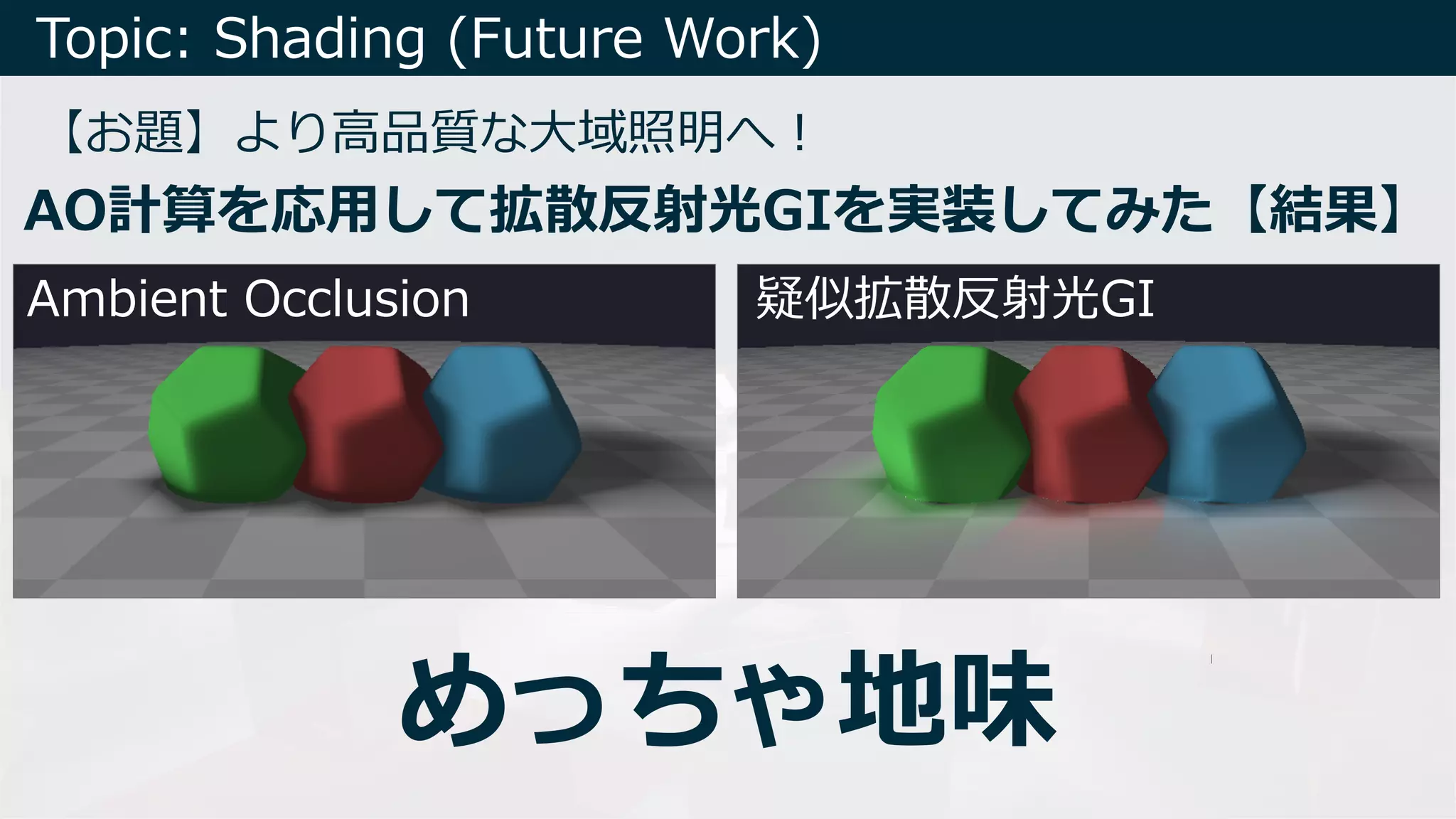 Topic: Shading (Future Work)

【お題】より高品質な大域照明へ！

AO計算を応用して拡散反射光GIを実装してみた【結果】

Ambient Occlusion

疑似拡散反射光GI

めっちゃ地味